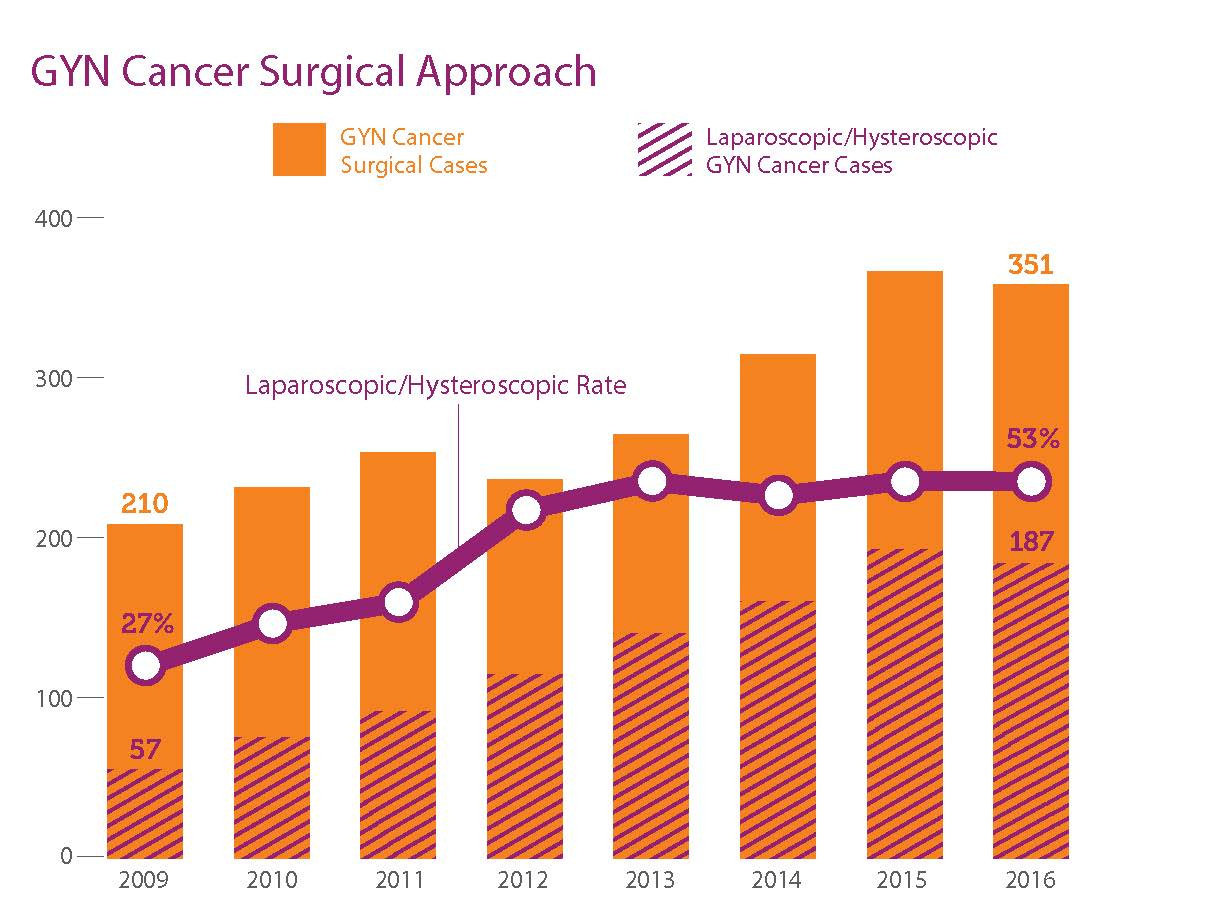 GYN Cancer Surgical Approach

GYN Cancer Surgical Cases

Laparoscopic/Hysteroscopic GYN Cancer Cases

400
300
200
100
0

Laparoscopic/Hysteroscopic Rate

210
27%
57

351
53%
187

2009
2010
2011
2012
2013
2014
2015
2016